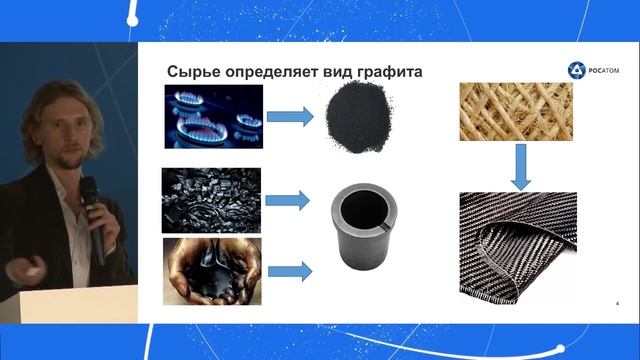 Сырье определяет вид графита

РОСАТОМ

4